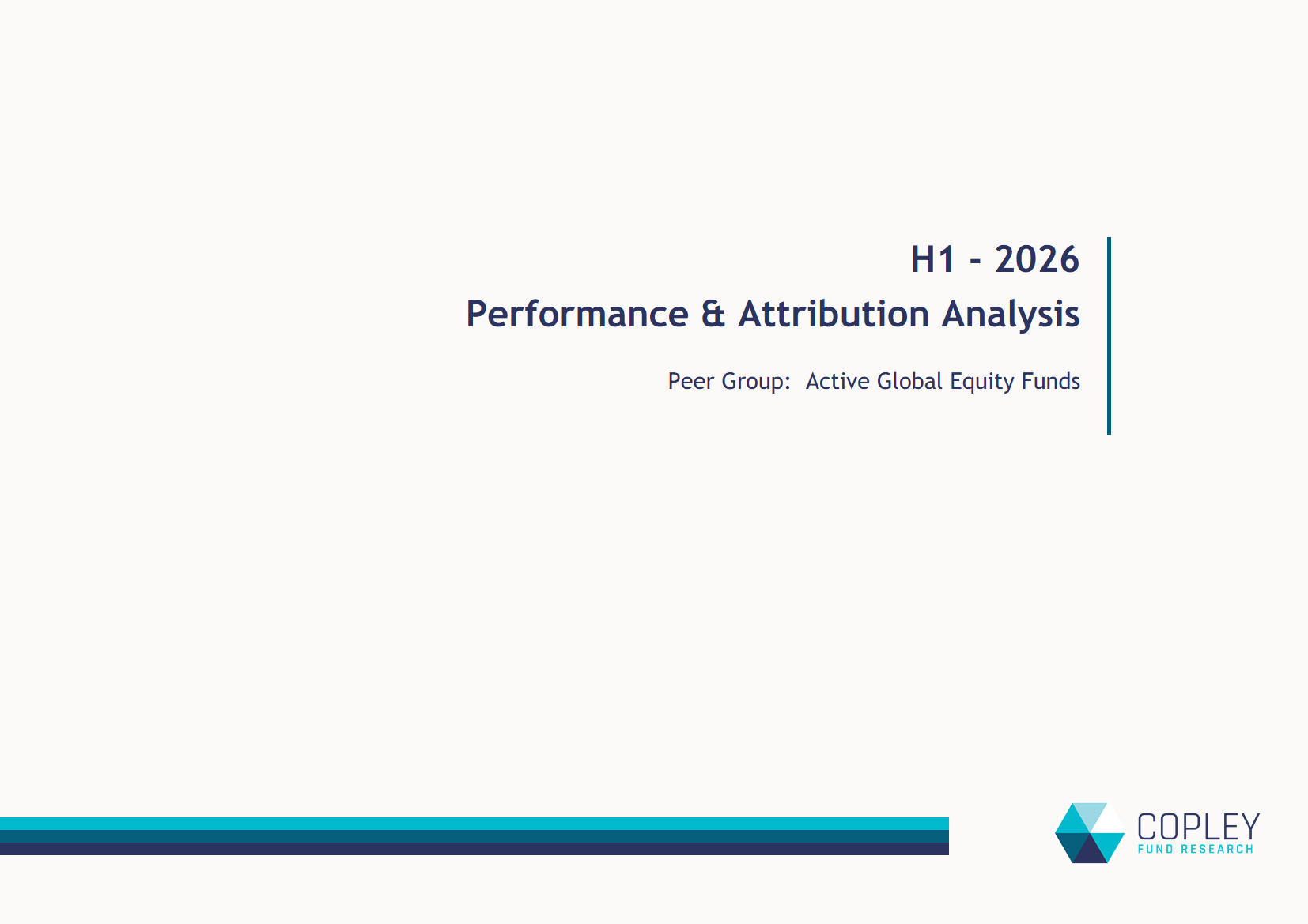 H1 - 2026
Performance & Attribution Analysis

Peer Group: Active Global Equity Funds

COPLEY
FUND RESEARCH